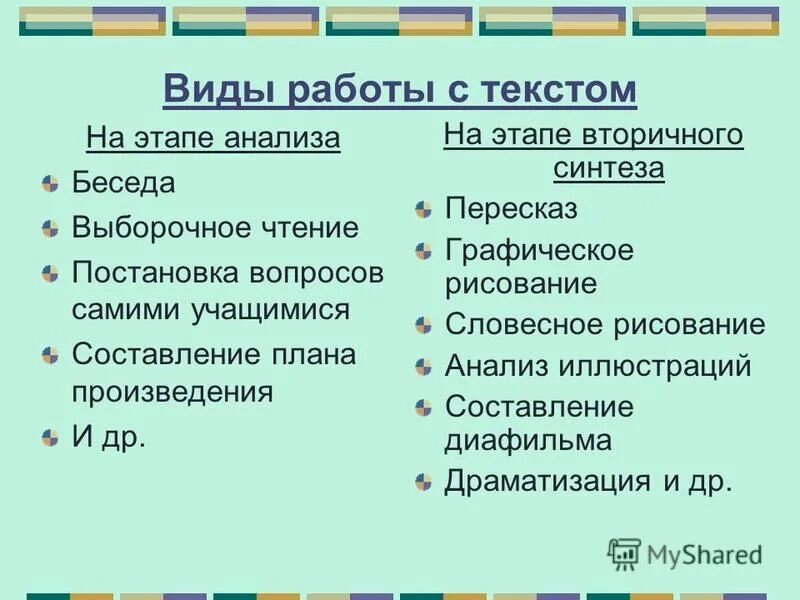 Виды работы с текстом

На этапе анализа

Беседа

Выборочное чтение

Постановка вопросов самими учащимися

Составление плана произведения

И др.

На этапе вторичного синтеза

Пересказ

Графическое рисование

Словесное рисование

Анализ иллюстраций

Составление диафильма

Драматизация и др.

MyShared